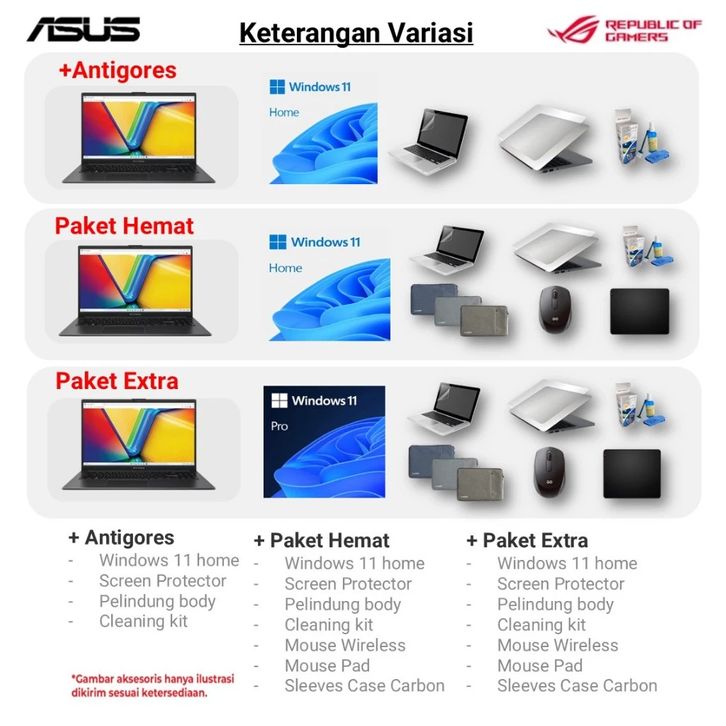 ASUS

Keterangan Variasi

REPUBLIC OF GAMERS

+Antigores

Windows 11
Home

Paket Hemat

Windows 11
Home

Paket Extra

Windows 11
Pro

+ Antigores
- Windows 11 home
- Screen Protector
- Pelindung body
- Cleaning kit

*Gambar aksesoris hanya ilustrasi dikirim sesuai ketersediaan.

+ Paket Hemat
- Windows 11 home
- Screen Protector
- Pelindung body
- Cleaning kit
- Mouse Wireless
- Mouse Pad
- Sleeves Case Carbon

+ Paket Extra
- Windows 11 home
- Screen Protector
- Pelindung body
- Cleaning kit
- Mouse Wireless
- Mouse Pad
- Sleeves Case Carbon